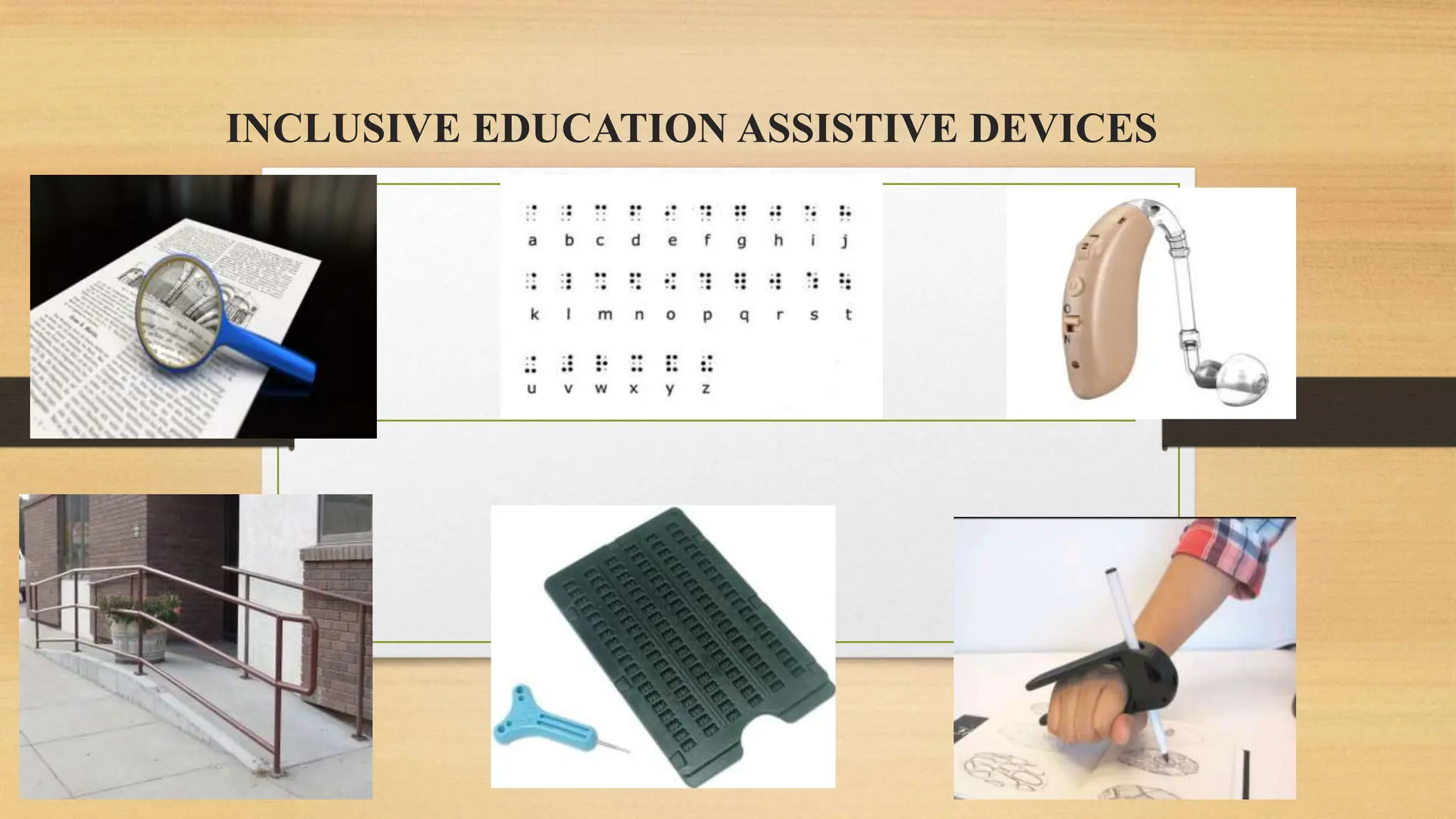 INCLUSIVE EDUCATION ASSISTIVE DEVICES

a b c d e f g h i j

k l m n o p q r s t

u v w x y z